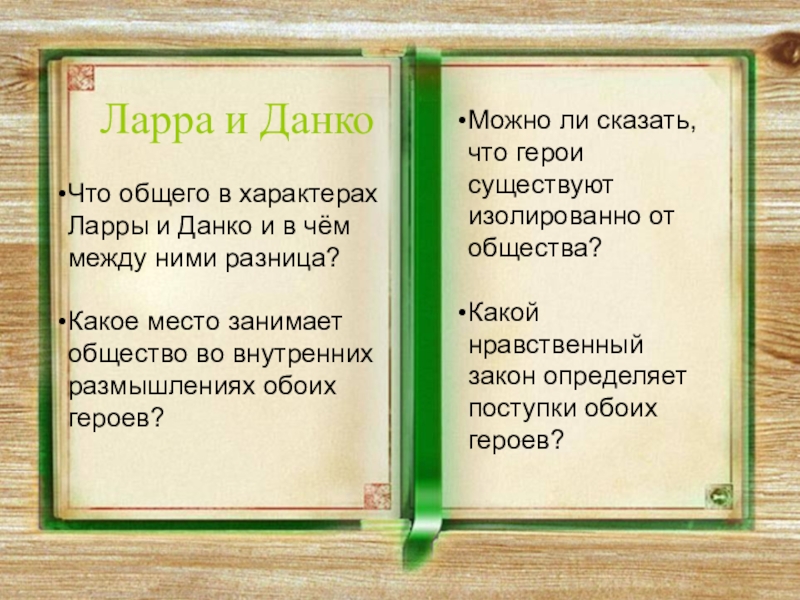 Ларра и Данко

•Что общего в характерах Ларры и Данко и в чём между ними разница?

•Какое место занимает общество во внутренних размышлениях обоих героев?

•Можно ли сказать, что герои существуют изолированно от общества?

•Какой нравственный закон определяет поступки обоих героев?